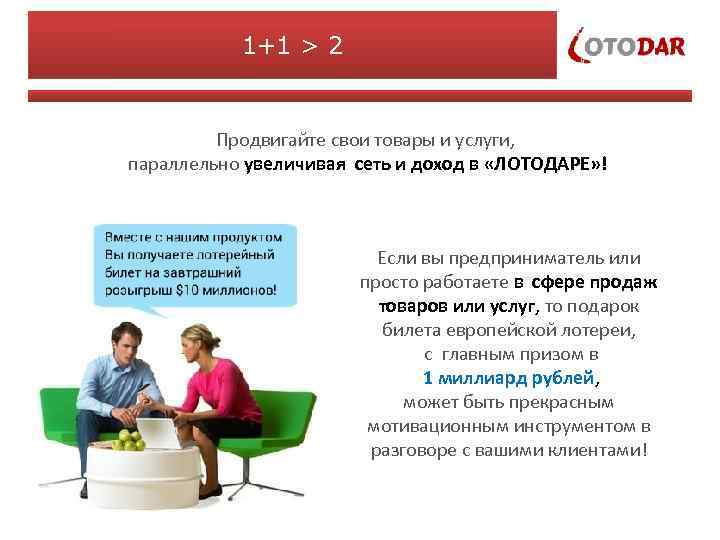 1+1 > 2

LOTODAR

Продвигайте свои товары и услуги, параллельно увеличивая сеть и доход в «ЛОТОДАРЕ»!

Вместе с нашим продуктом Вы получаете лотерейный билет на завтрашний розыгрыш $10 миллионов!

Если вы предприниматель или просто работаете в сфере продаж товаров или услуг, то подарок билета европейской лотереи, с главным призом в 1 миллиард рублей, может быть прекрасным мотивационным инструментом в разговоре с вашими клиентами!